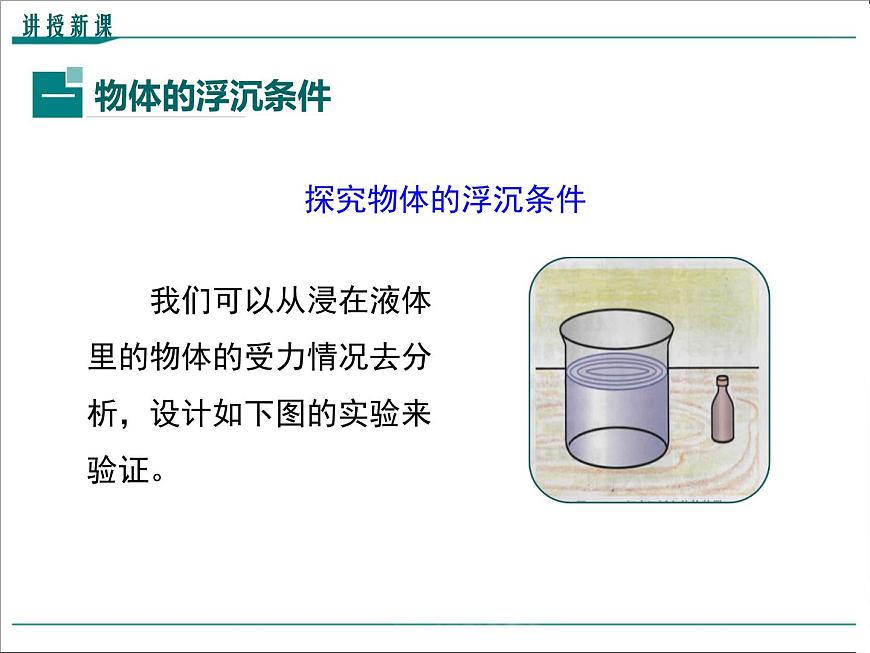 讲授新课

一 物体的浮沉条件

探究物体的浮沉条件

我们可以从浸在液体里的物体的受力情况去分析，设计如下图的实验来验证。